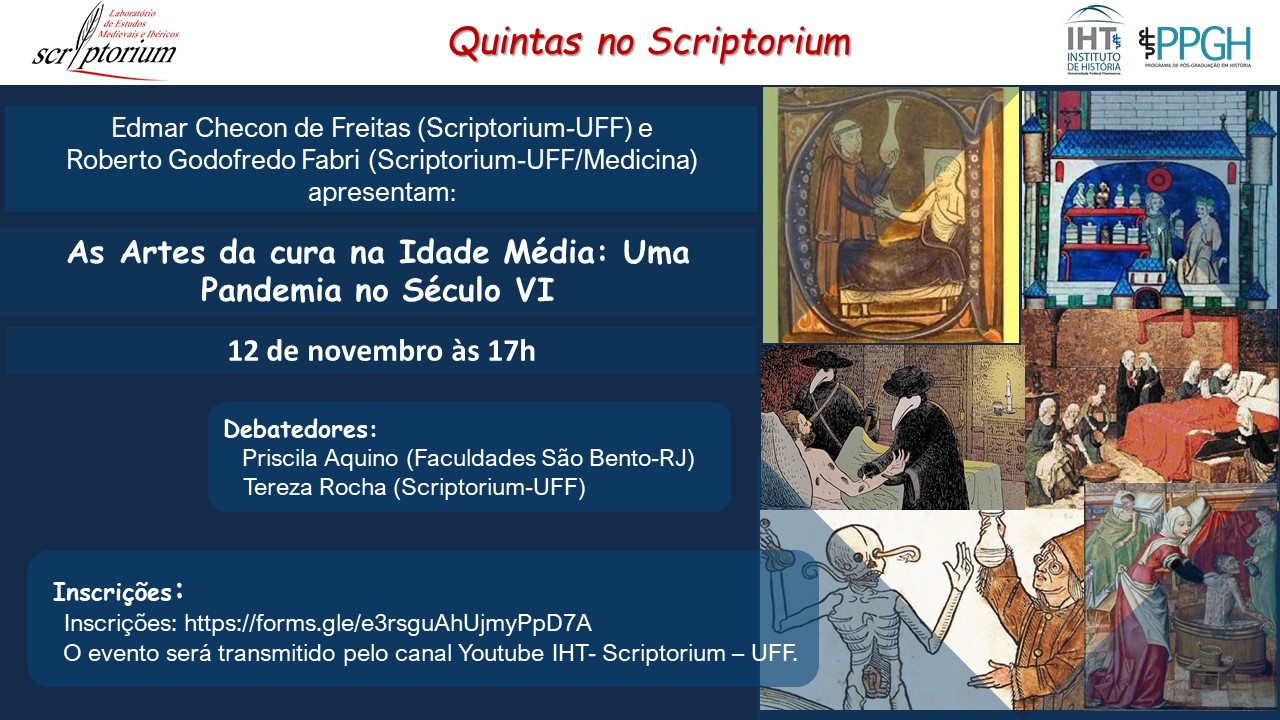 Laboratório de Estudos Medievais e Ibéricos
scriptorium

Quintas no Scriptorium

IHT INSTITUTO DE HISTÓRIA Universidade Federal Fluminense

PPGH PROGRAMA DE PÓS-GRADUAÇÃO EM HISTÓRIA

Edmar Checon de Freitas (Scriptorium-UFF) e Roberto Godofredo Fabri (Scriptorium-UFF/Medicina) apresentam:

As Artes da cura na Idade Média: Uma Pandemia no Século VI

12 de novembro às 17h

Debatedores:
Priscila Aquino (Faculdades São Bento-RJ)
Tereza Rocha (Scriptorium-UFF)

Inscrições:
Inscrições: https://forms.gle/e3rsguAhUjmyPpD7A
O evento será transmitido pelo canal Youtube IHT- Scriptorium – UFF.